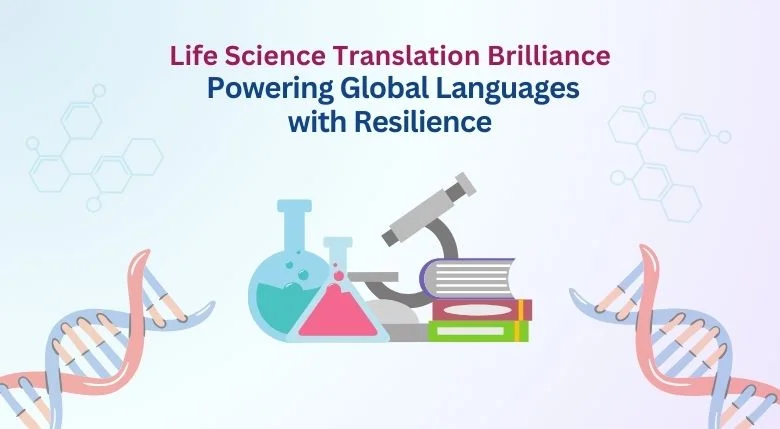 Life Science Translation Brilliance
Powering Global Languages with Resilience